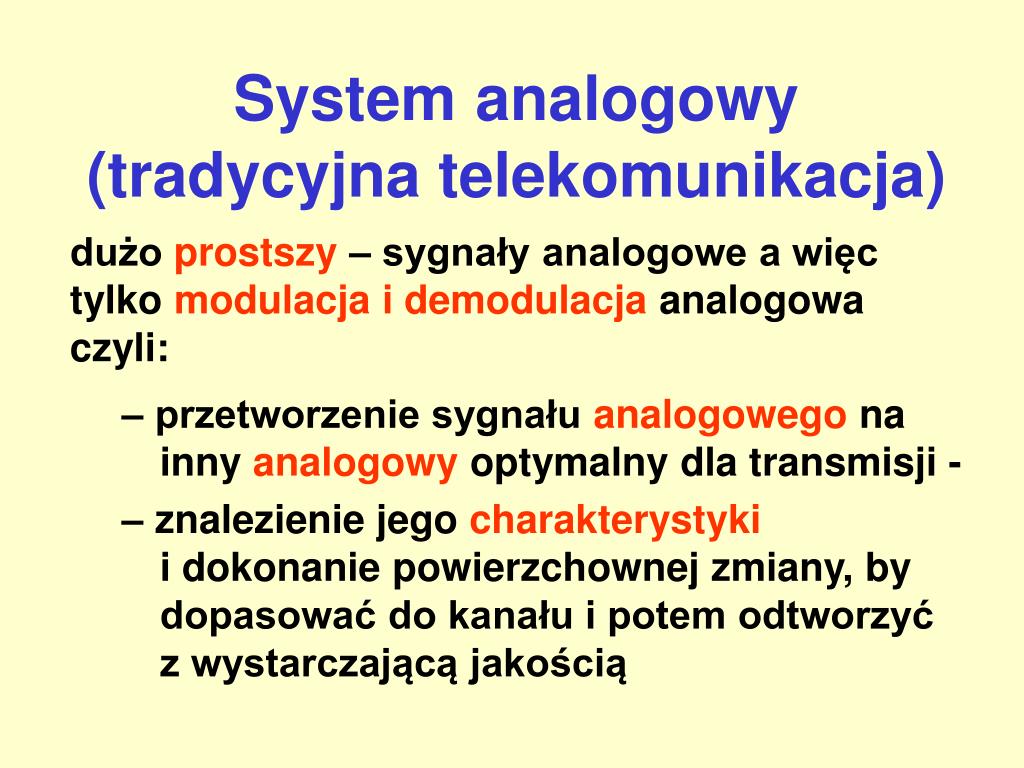 System analogowy (tradycyjna telekomunikacja)

dużo prostszy – sygnały analogowe a więc tylko modulacja i demodulacja analogowa czyli:

– przetworzenie sygnału analogowego na inny analogowy optymalny dla transmisji -

– znalezienie jego charakterystyki i dokonanie powierzchownej zmiany, by dopasować do kanału i potem odtworzyć z wystarczającą jakością